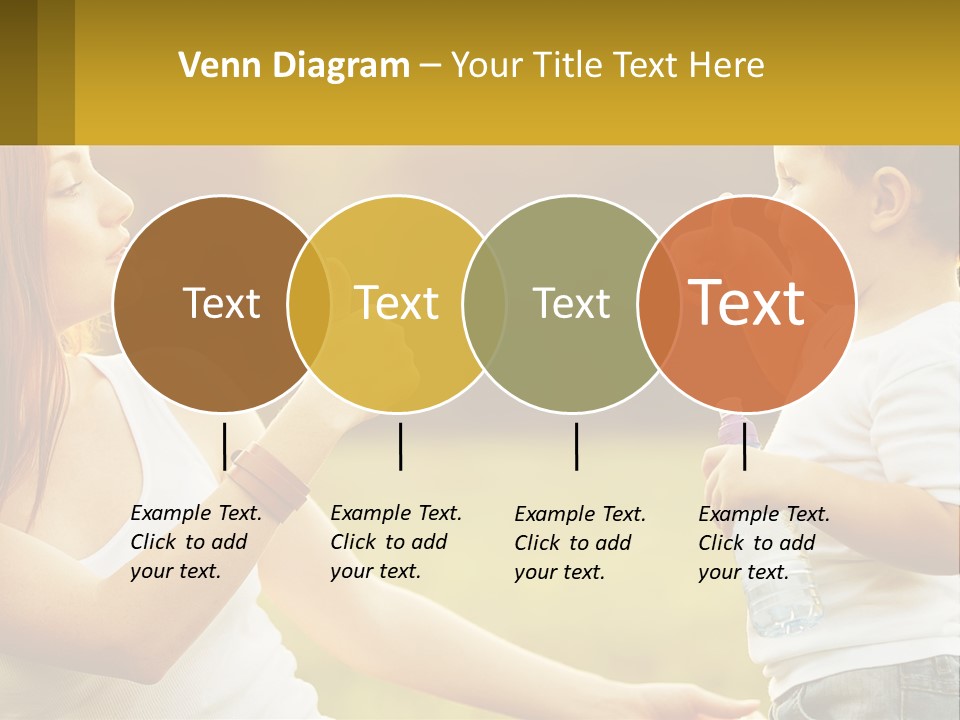 Venn Diagram – Your Title Text Here

Text

Text

Text

Text

Example Text. Click to add your text.

Example Text. Click to add your text.

Example Text. Click to add your text.

Example Text. Click to add your text.